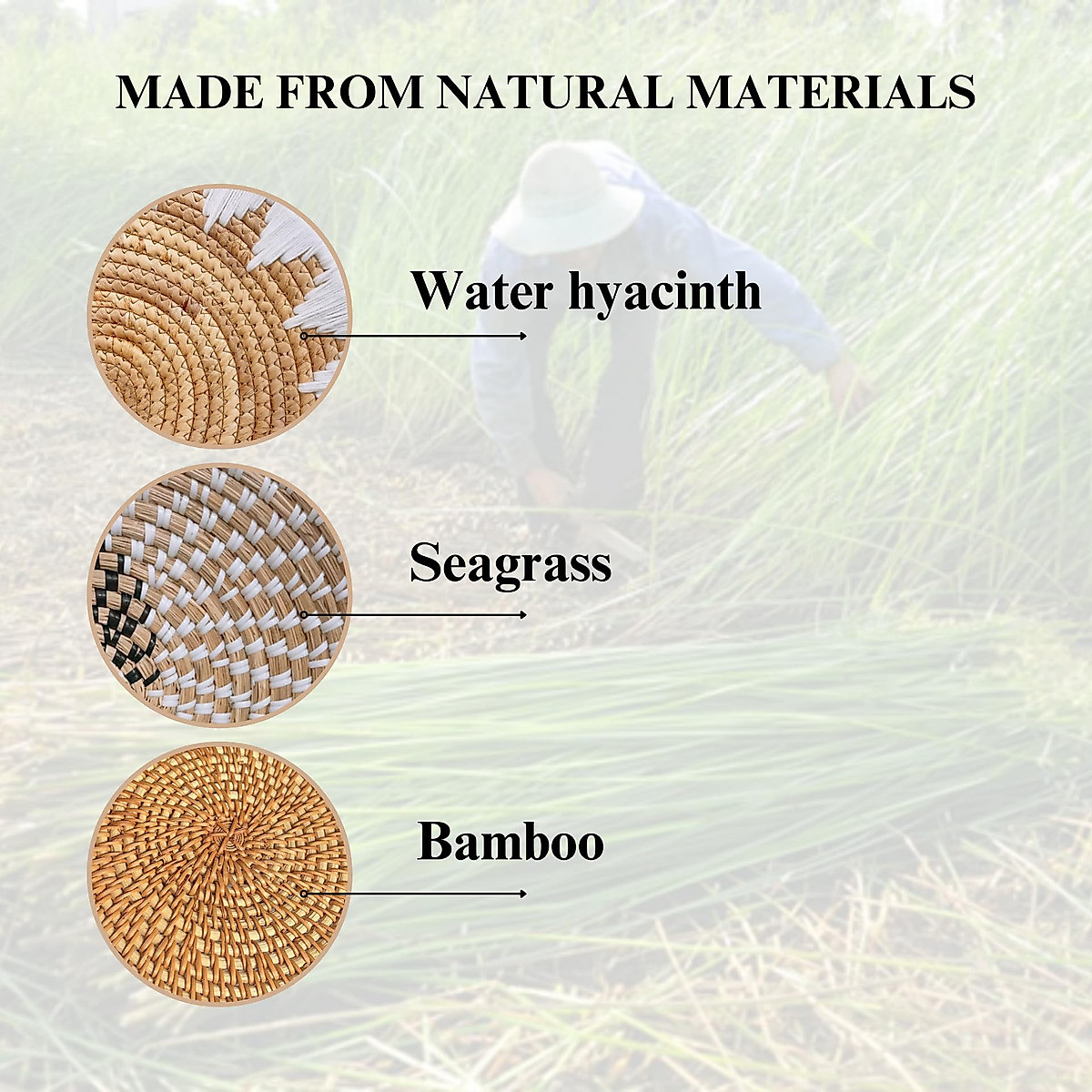 MADE FROM NATURAL MATERIALS

Water hyacinth

Seagrass

Bamboo